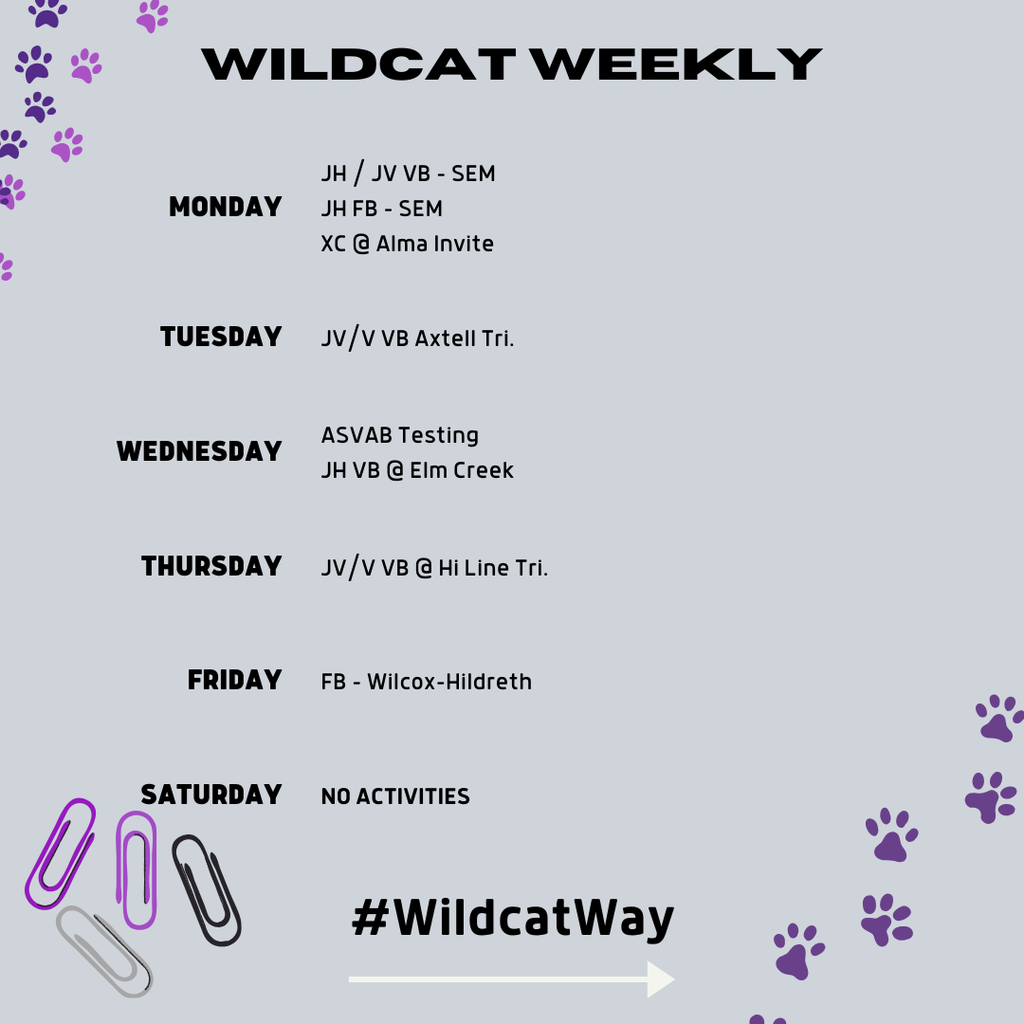 WILDCAT WEEKLY

MONDAY
JH / JV VB - SEM
JH FB - SEM
XC @ Alma Invite

TUESDAY
JV/V VB Axtell Tri.

WEDNESDAY
ASVAB Testing
JH VB @ Elm Creek

THURSDAY
JV/V VB @ Hi Line Tri.

FRIDAY
FB - Wilcox-Hildreth

SATURDAY
NO ACTIVITIES

#WildcatWay